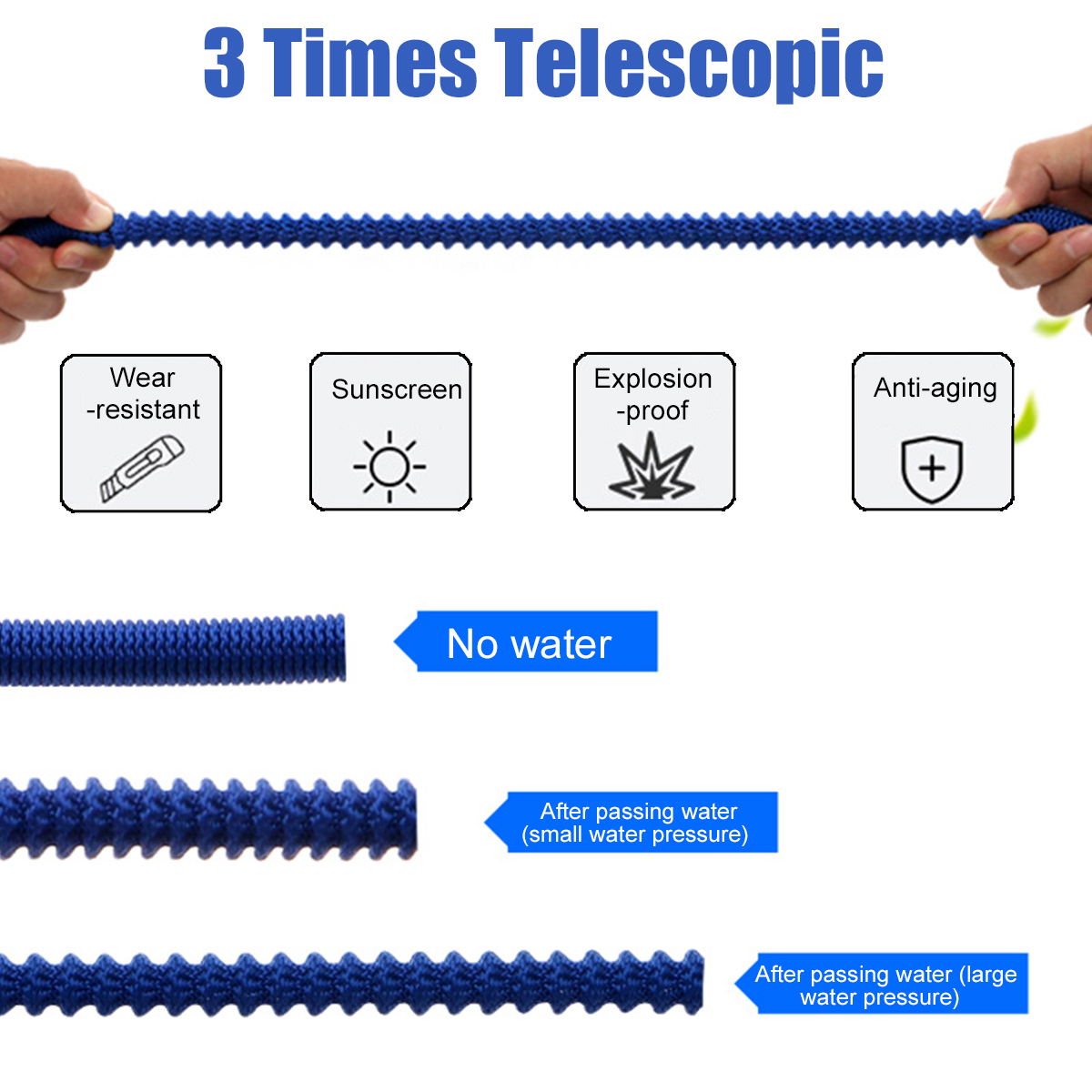 3 Times Telescopic

Wear -resistant

Sunscreen

Explosion -proof

Anti-aging

No water

After passing water (small water pressure)

After passing water (large water pressure)